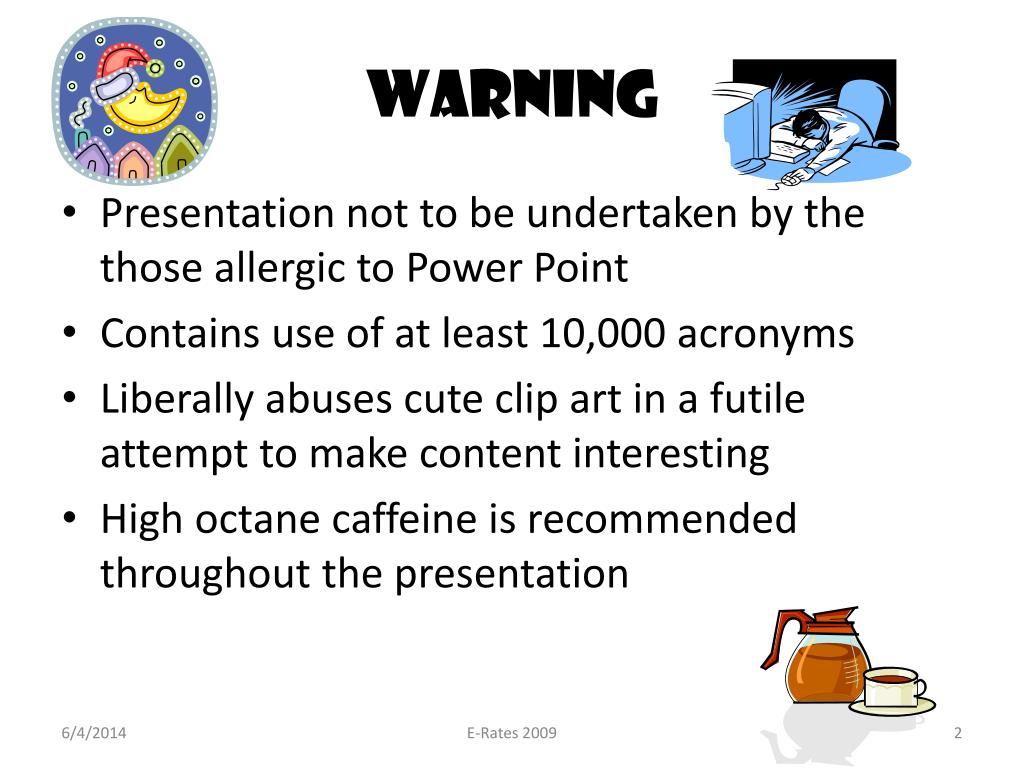 WARNING

• Presentation not to be undertaken by the those allergic to Power Point
• Contains use of at least 10,000 acronyms
• Liberally abuses cute clip art in a futile attempt to make content interesting
• High octane caffeine is recommended throughout the presentation

6/4/2014
E-Rates 2009
2